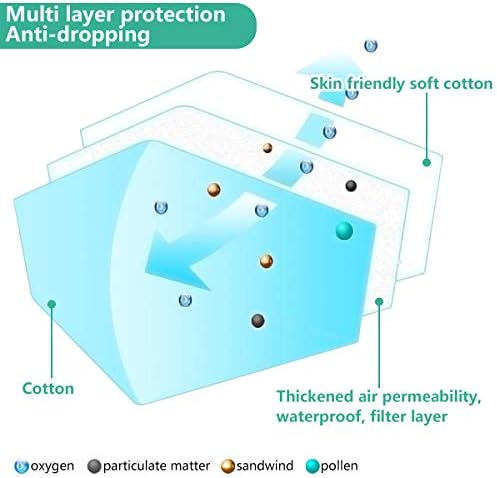 Multi layer protection
Anti-dropping

Skin friendly soft cotton

Cotton

Thickened air permeability, waterproof, filter layer

oxygen particulate matter sandwind pollen